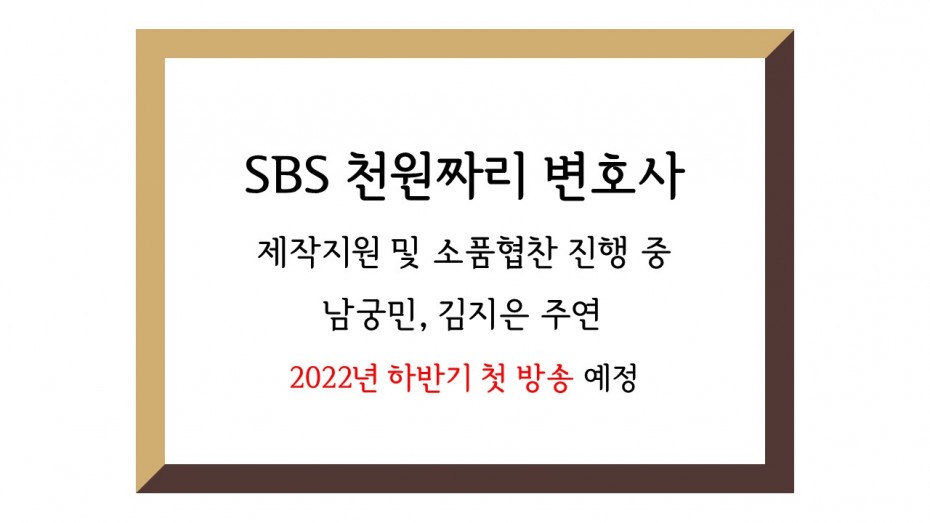 SBS 천원짜리 변호사

제작지원 및 소품협찬 진행 중

남궁민, 김지은 주연

2022년 하반기 첫 방송 예정